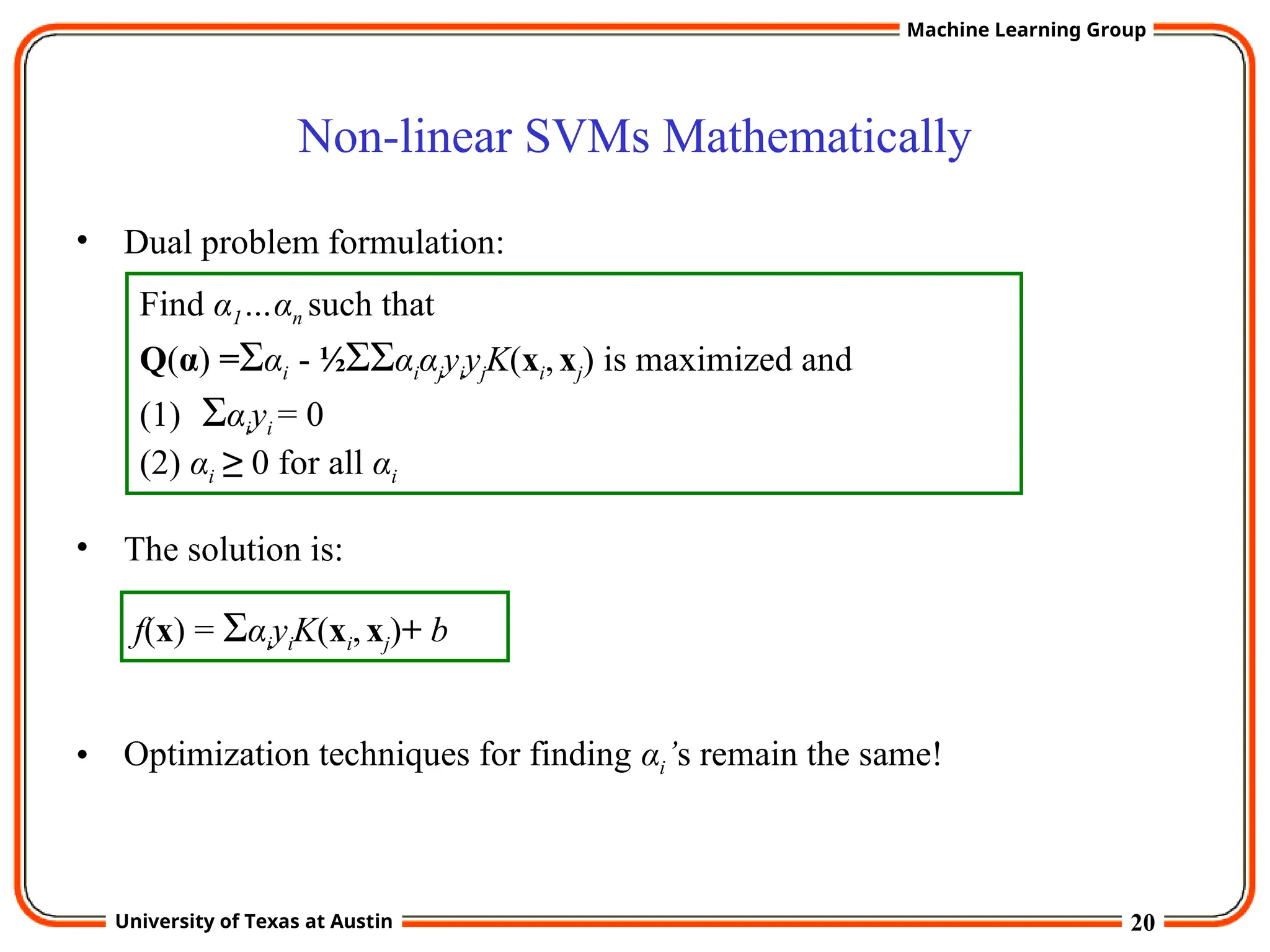 Machine Learning Group

Non-linear SVMs Mathematically

• Dual problem formulation:

Find $\alpha_1 \ldots \alpha_n$ such that
$\mathbf{Q}(\boldsymbol{\alpha}) = \Sigma\alpha_i - \frac{1}{2}\Sigma\Sigma\alpha_i\alpha_j y_i y_j K(\mathbf{x}_i, \mathbf{x}_j)$ is maximized and
(1) $\Sigma\alpha_i y_i = 0$
(2) $\alpha_i \geq 0$ for all $\alpha_i$

• The solution is:

$f(\mathbf{x}) = \Sigma\alpha_i y_i K(\mathbf{x}_i, \mathbf{x}_j) + b$

• Optimization techniques for finding $\alpha_i$'s remain the same!

University of Texas at Austin

20